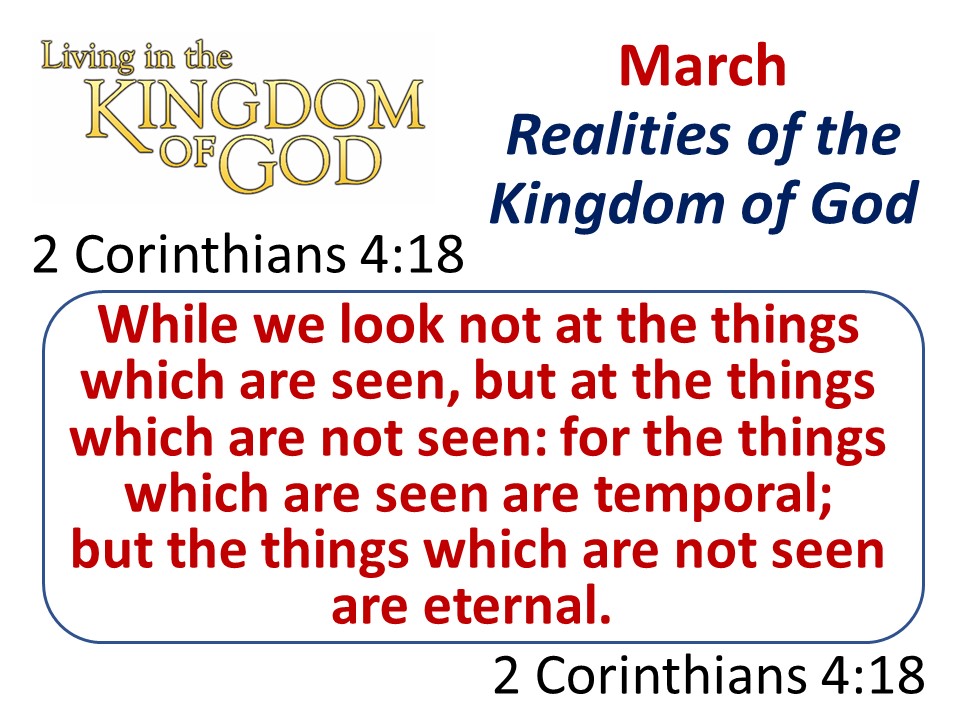 Living in the KINGDOM OF GOD

March
Realities of the Kingdom of God

2 Corinthians 4:18

While we look not at the things which are seen, but at the things which are not seen: for the things which are seen are temporal; but the things which are not seen are eternal.

2 Corinthians 4:18